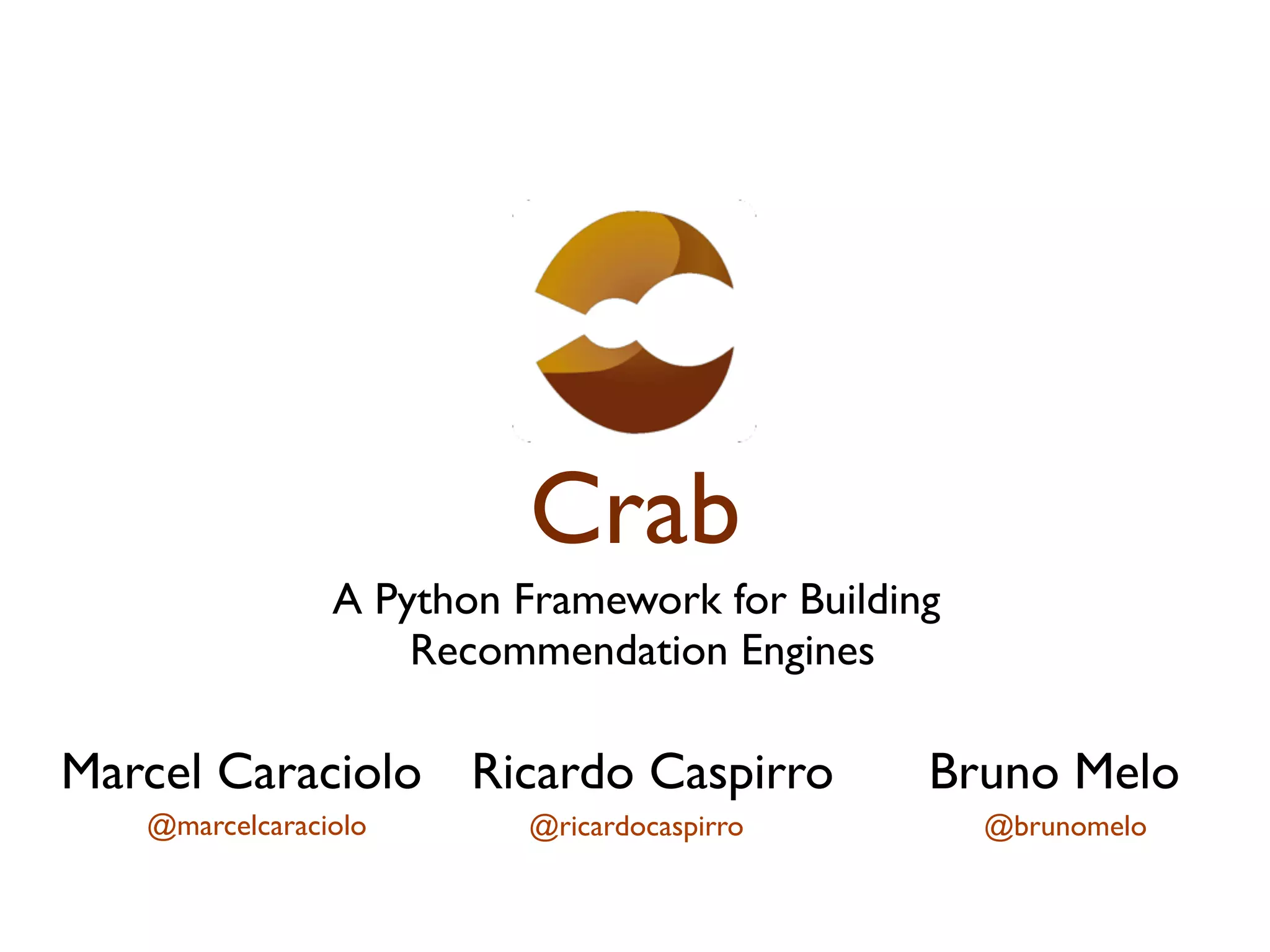 Crab

A Python Framework for Building Recommendation Engines

Marcel Caraciolo
@marcelcaraciolo

Ricardo Caspirro
@ricardocaspirro

Bruno Melo
@brunomelo